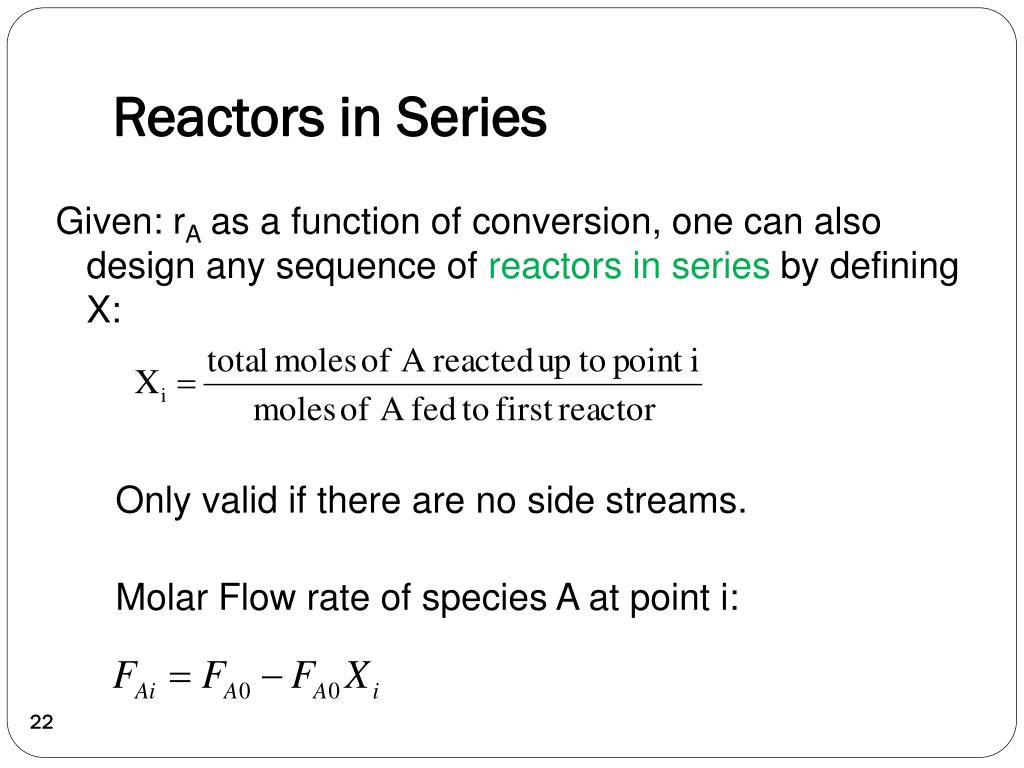 Reactors in Series

Given: $r_A$ as a function of conversion, one can also design any sequence of reactors in series by defining X:

$X_i = \frac{\text{total moles of A reacted up to point i}}{\text{moles of A fed to first reactor}}$

Only valid if there are no side streams.

Molar Flow rate of species A at point i:

$F_{Ai} = F_{A0} - F_{A0}X_i$

22